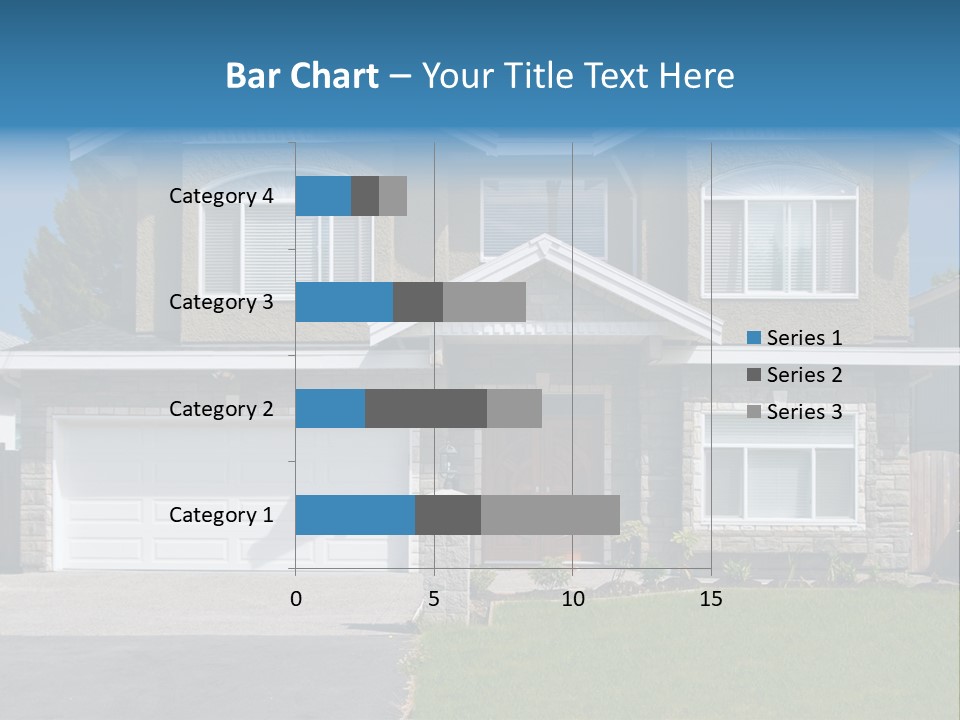 Bar Chart – Your Title Text Here

Category 4
Category 3
Category 2
Category 1

0
5
10
15

Series 1
Series 2
Series 3